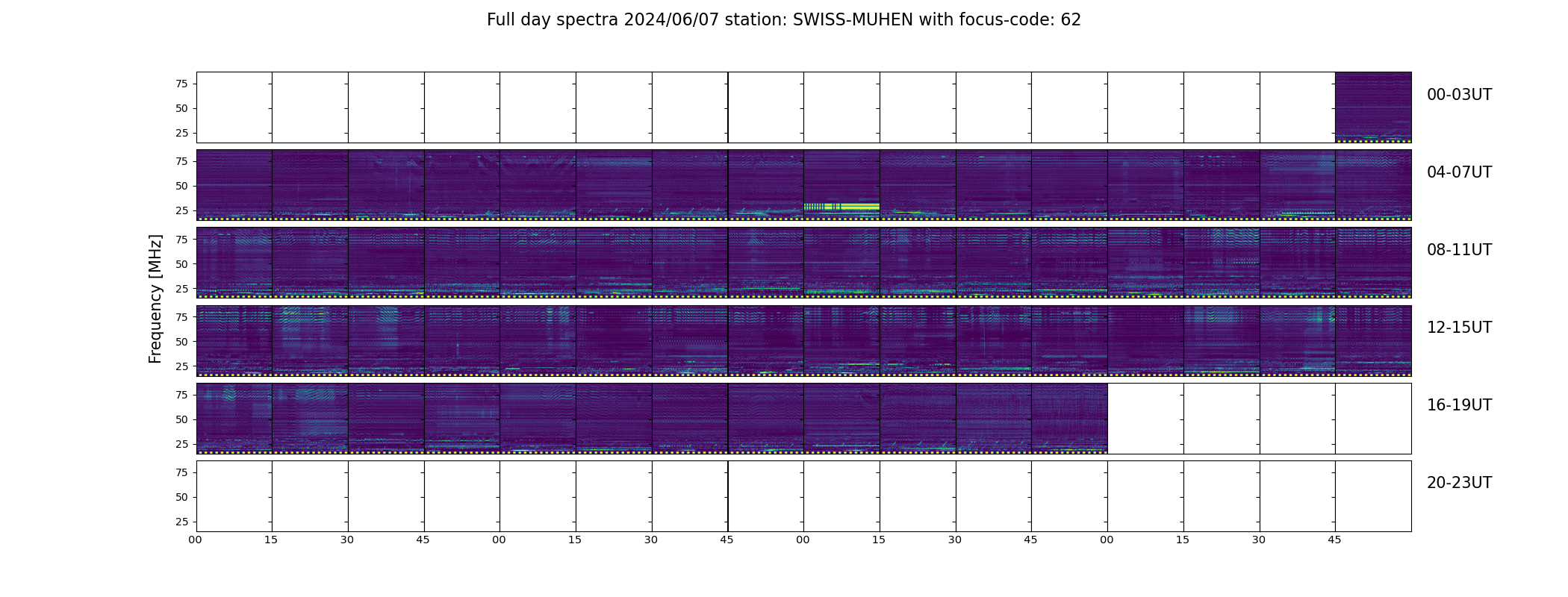 Full day spectra 2024/06/07 station: SWISS-MUHEN with focus-code: 62

Frequency [MHz]

75
50
25
00-03UT

75
50
25
04-07UT

75
50
25
08-11UT

75
50
25
12-15UT

75
50
25
16-19UT

75
50
25
20-23UT

00 15 30 45 00 15 30 45 00 15 30 45 00 15 30 45